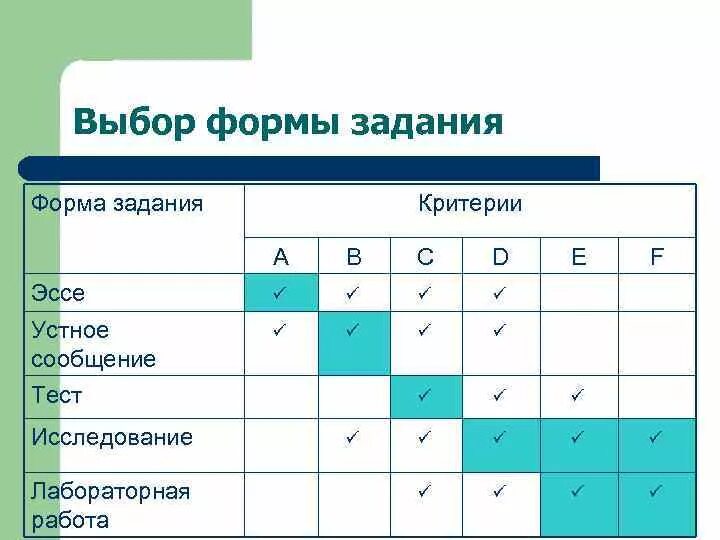 Выбор формы задания

| Форма задания | Критерии | | | | | |
|---|---|---|---|---|---|---|
| | A | B | C | D | E | F |
| Эссе | ✓ | ✓ | ✓ | ✓ | | |
| Устное сообщение | ✓ | ✓ | ✓ | ✓ | | |
| Тест | | | ✓ | ✓ | ✓ | |
| Исследование | | ✓ | ✓ | ✓ | ✓ | ✓ |
| Лабораторная работа | | | ✓ | ✓ | ✓ | ✓ |